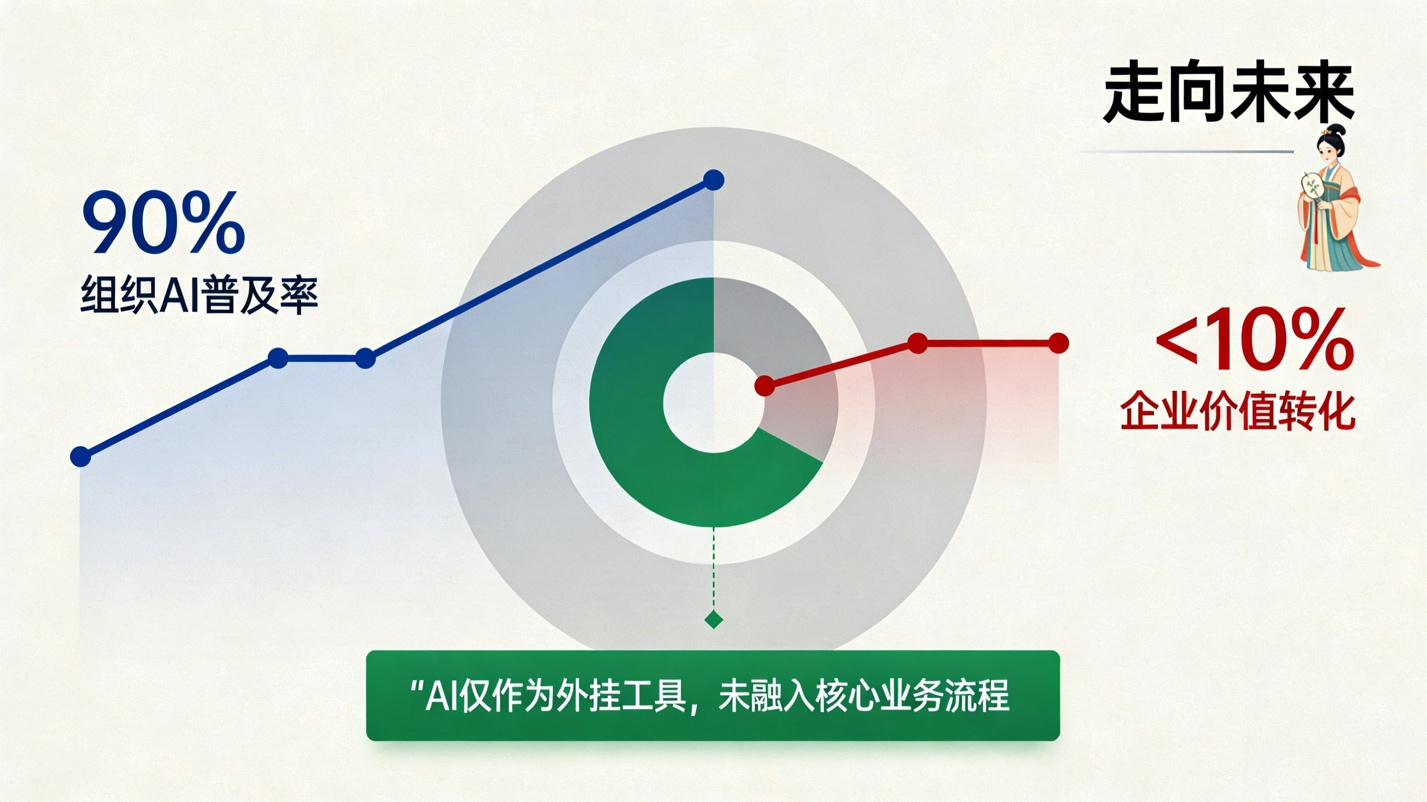 走向未来

90%
组织AI普及率

<10%
企业价值转化

“AI仅作为外挂工具，未融入核心业务流程